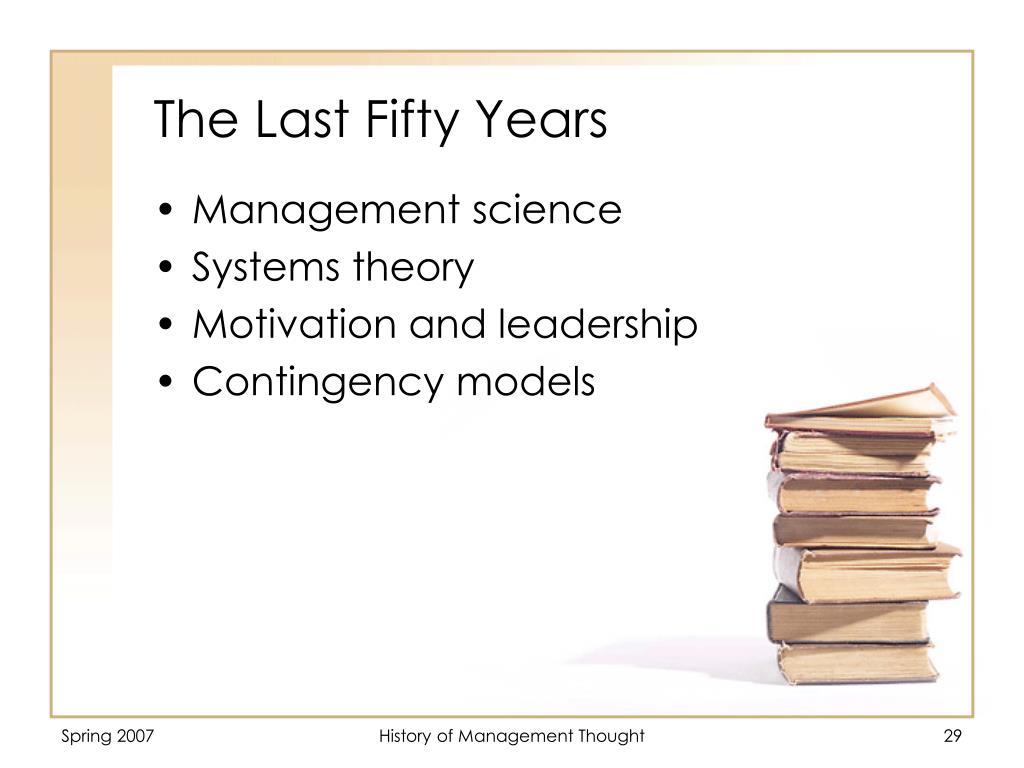 The Last Fifty Years

• Management science
• Systems theory
• Motivation and leadership
• Contingency models

Spring 2007

History of Management Thought

29